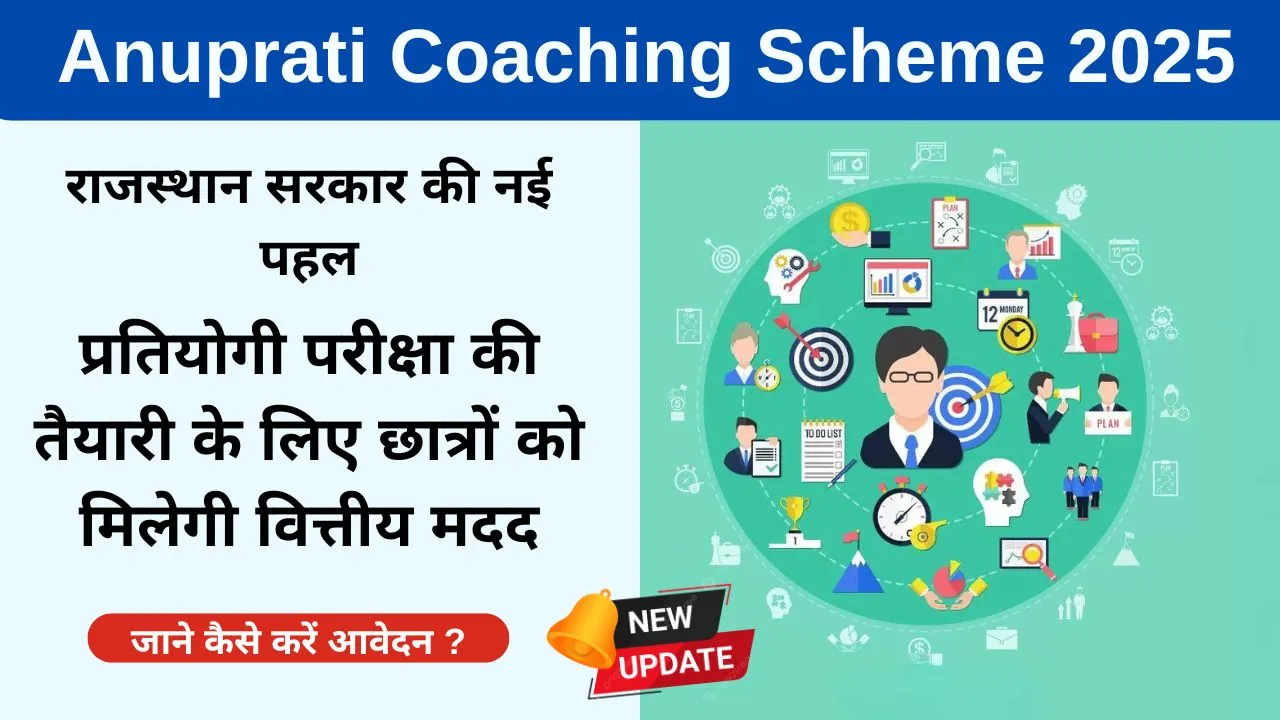 Anuprati Coaching Scheme 2025

राजस्थान सरकार की नई पहल

प्रतियोगी परीक्षा की तैयारी के लिए छात्रों को मिलेगी वित्तीय मदद

जाने कैसे करें आवेदन ?

NEW UPDATE

PLAN

12 MONDAY

PLAN

TO DO LIST